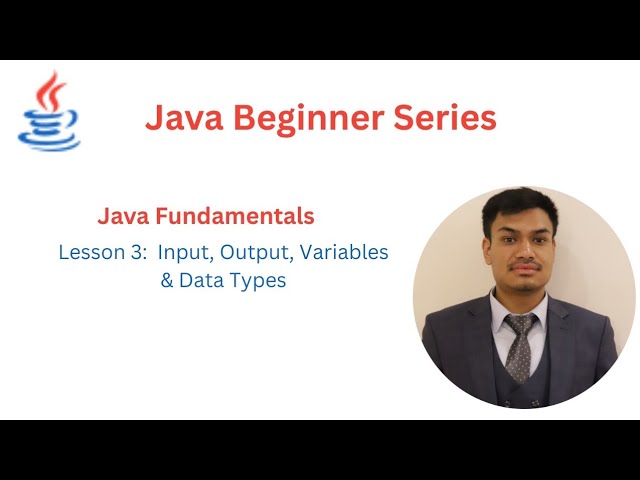 Java Beginner Series

Java Fundamentals

Lesson 3: Input, Output, Variables & Data Types